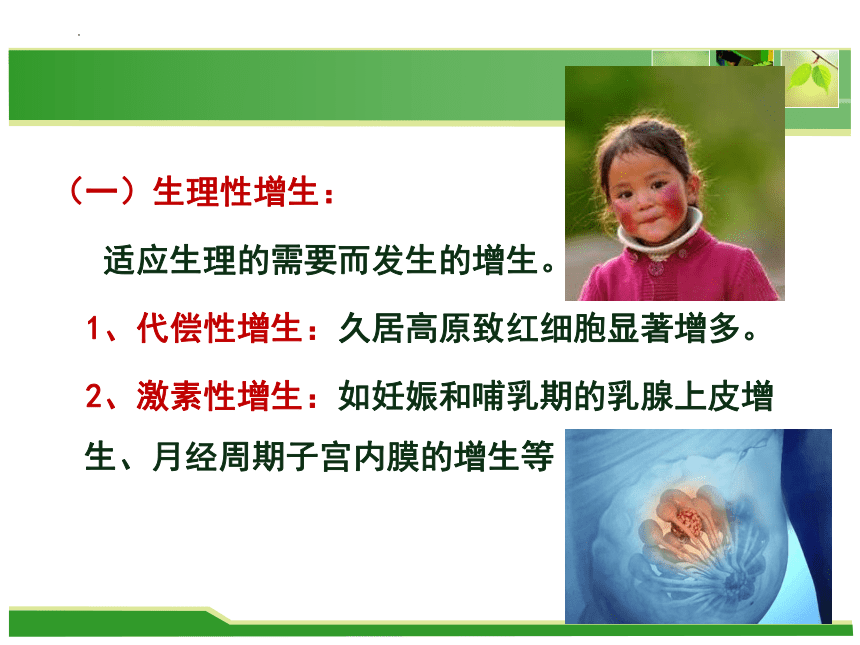 （一）生理性增生：

适应生理的需要而发生的增生。

1、代偿性增生：久居高原致红细胞显著增多。

2、激素性增生：如妊娠和哺乳期的乳腺上皮增生、月经周期子宫内膜的增生等